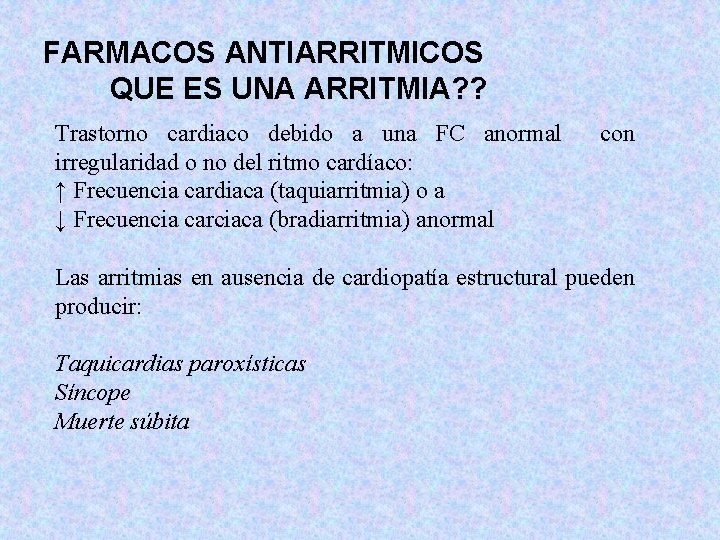 FARMACOS ANTIARRITMICOS
QUE ES UNA ARRITMIA??

Trastorno cardiaco debido a una FC anormal con irregularidad o no del ritmo cardíaco:
↑ Frecuencia cardiaca (taquiarritmia) o a
↓ Frecuencia carciaca (bradiarritmia) anormal

Las arritmias en ausencia de cardiopatía estructural pueden producir:

Taquicardias paroxísticas
Síncope
Muerte súbita